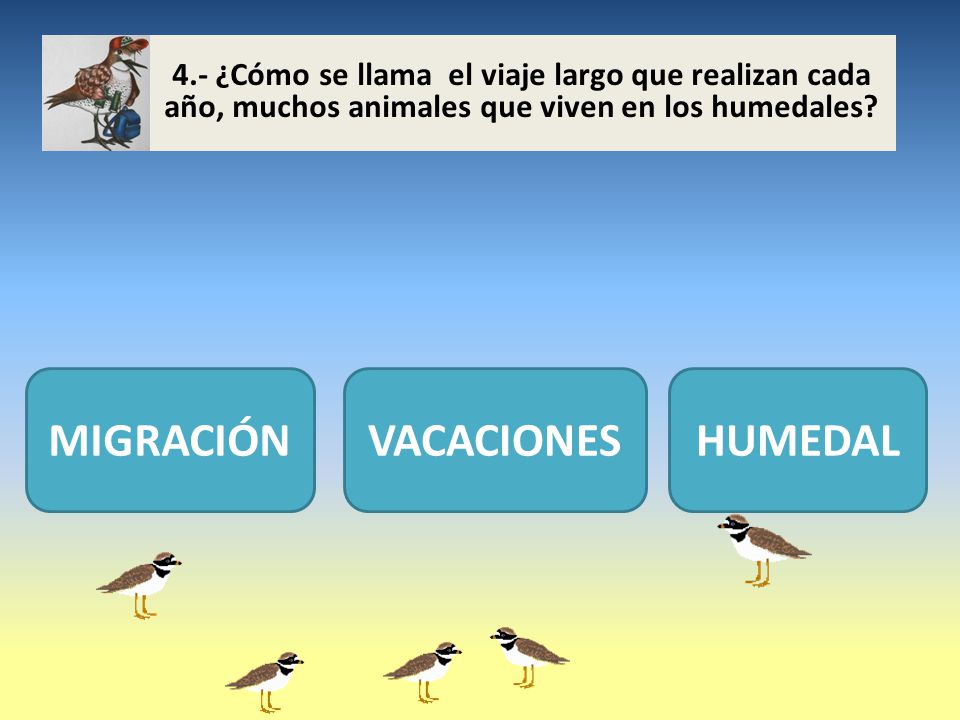 4.- ¿Cómo se llama el viaje largo que realizan cada año, muchos animales que viven en los humedales?

MIGRACIÓN

VACACIONES

HUMEDAL